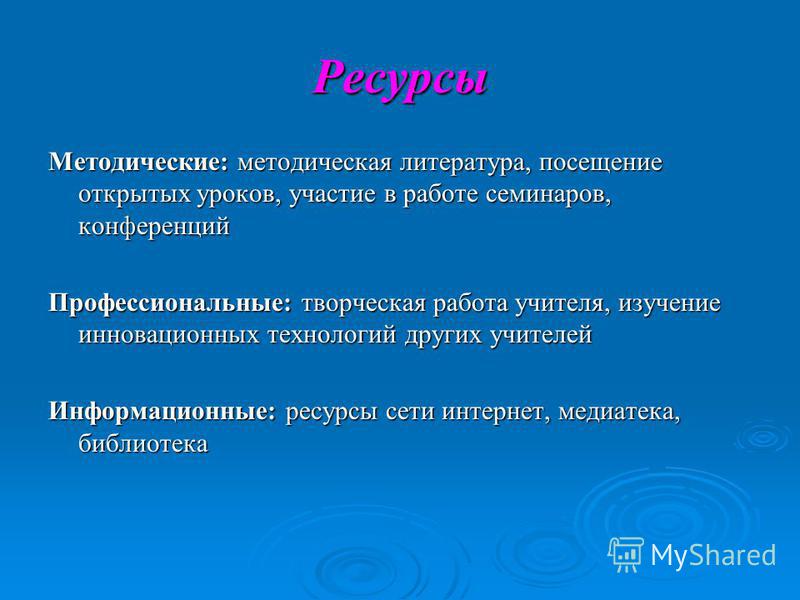 Ресурсы

Методические: методическая литература, посещение открытых уроков, участие в работе семинаров, конференций

Профессиональные: творческая работа учителя, изучение инновационных технологий других учителей

Информационные: ресурсы сети интернет, медиатека, библиотека

MyShared